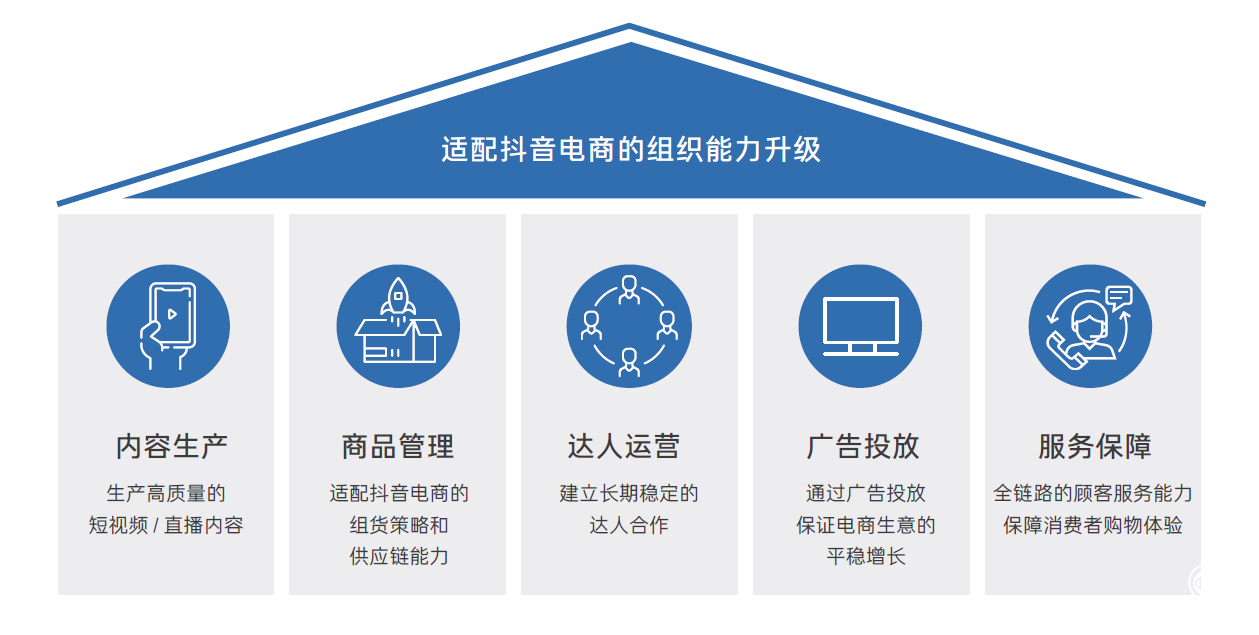 适配抖音电商的组织能力升级

内容生产

生产高质量的短视频 / 直播内容

商品管理

适配抖音电商的组货策略和供应链能力

达人运营

建立长期稳定的达人合作

广告投放

通过广告投放保证电商生意的平稳增长

服务保障

全链路的顾客服务能力保障消费者购物体验